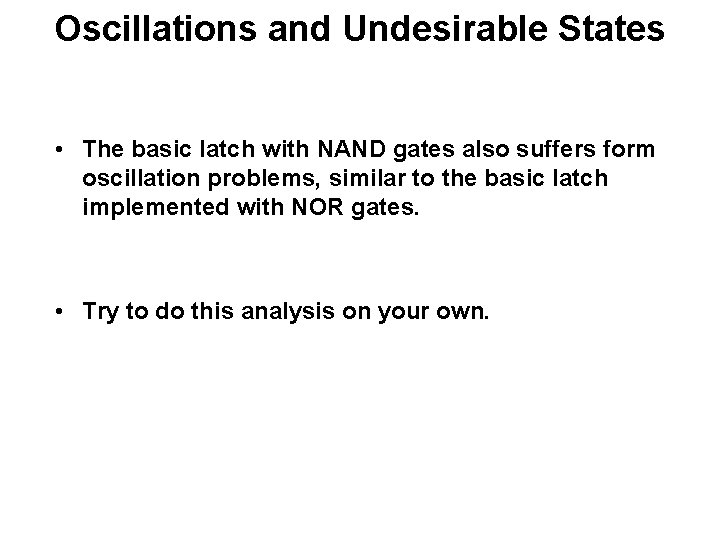 Oscillations and Undesirable States

• The basic latch with NAND gates also suffers form oscillation problems, similar to the basic latch implemented with NOR gates.

• Try to do this analysis on your own.